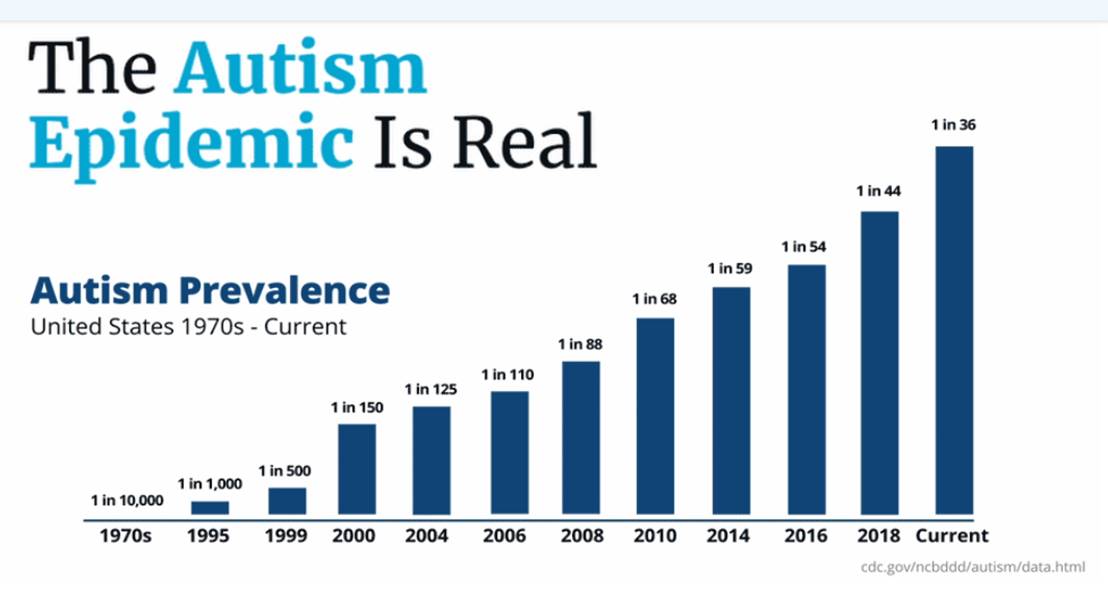 The Autism Epidemic Is Real

Autism Prevalence
United States 1970s - Current

1 in 10,000
1 in 1,000
1 in 500
1 in 150
1 in 125
1 in 110
1 in 88
1 in 68
1 in 59
1 in 54
1 in 44
1 in 36

1970s 1995 1999 2000 2004 2006 2008 2010 2014 2016 2018 Current

cdc.gov/ncbddd/autism/data.html